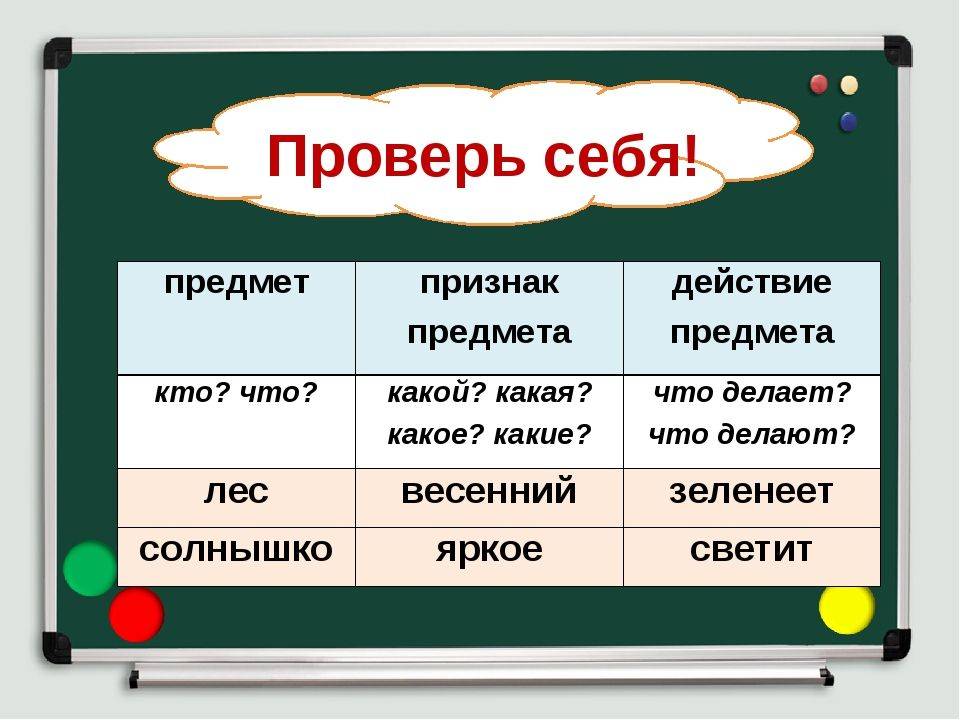 Проверь себя!

| предмет | признак предмета | действие предмета |
|---|---|---|
| кто? что? | какой? какая? какое? какие? | что делает? что делают? |
| лес | весенний | зеленеет |
| солнышко | яркое | светит |